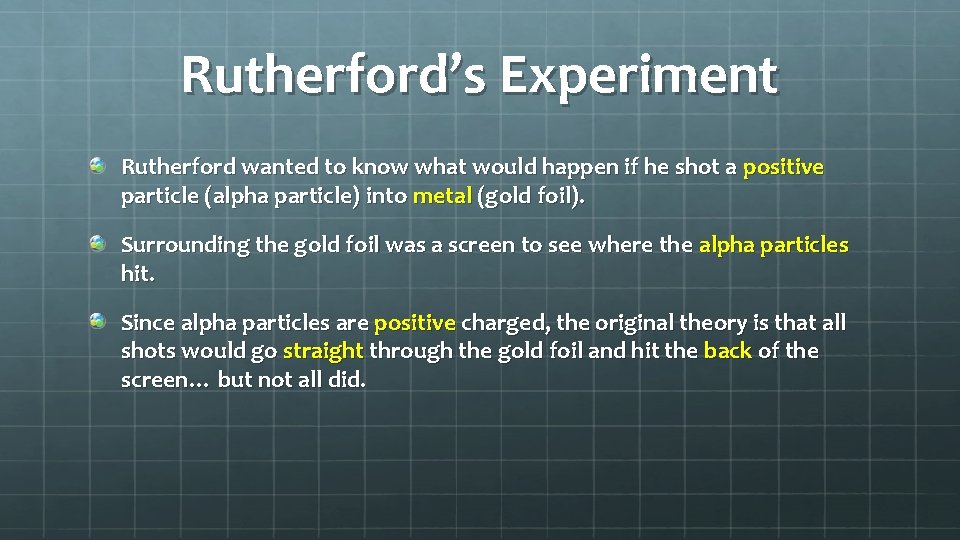 Rutherford's Experiment

Rutherford wanted to know what would happen if he shot a positive particle (alpha particle) into metal (gold foil).

Surrounding the gold foil was a screen to see where the alpha particles hit.

Since alpha particles are positive charged, the original theory is that all shots would go straight through the gold foil and hit the back of the screen… but not all did.